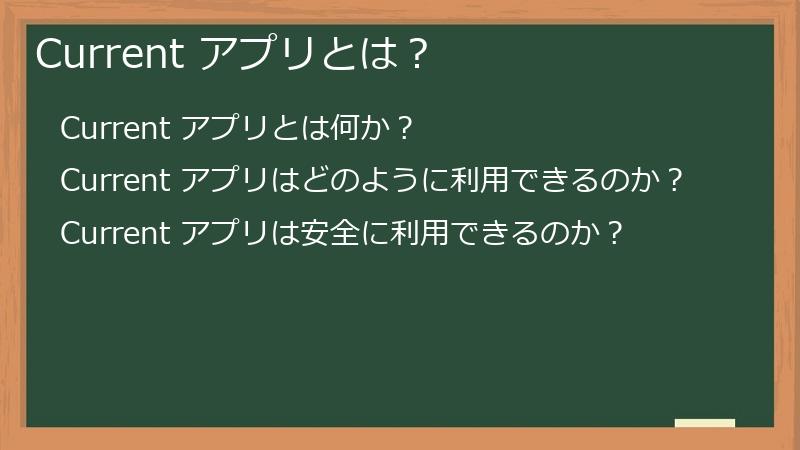 Current アプリとは？

Current アプリとは何か？

Current アプリはどのように利用できるのか？

Current アプリは安全に利用できるのか？